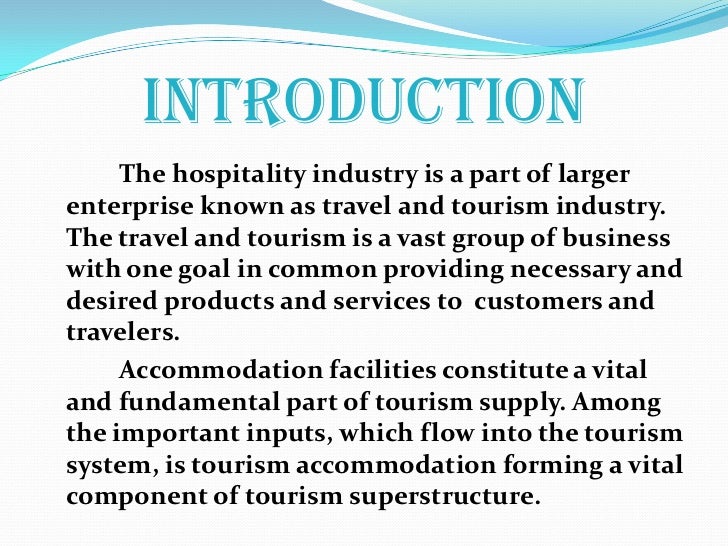 INTRODUCTION

The hospitality industry is a part of larger enterprise known as travel and tourism industry. The travel and tourism is a vast group of business with one goal in common providing necessary and desired products and services to customers and travelers.

Accommodation facilities constitute a vital and fundamental part of tourism supply. Among the important inputs, which flow into the tourism system, is tourism accommodation forming a vital component of tourism superstructure.